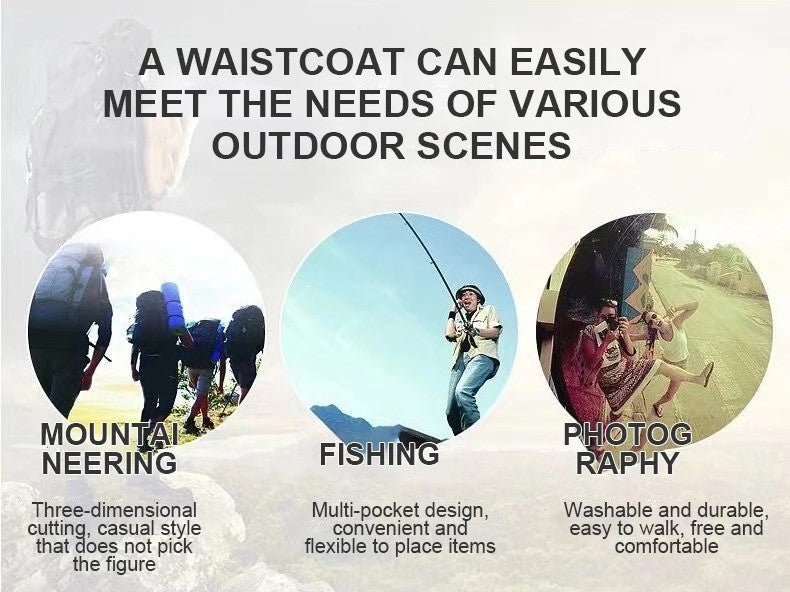 A WAISTCOAT CAN EASILY MEET THE NEEDS OF VARIOUS OUTDOOR SCENES

MOUNTAI NEERING

Three-dimensional cutting, casual style that does not pick the figure

FISHING

Multi-pocket design, convenient and flexible to place items

PHOTOG RAPHY

Washable and durable, easy to walk, free and comfortable